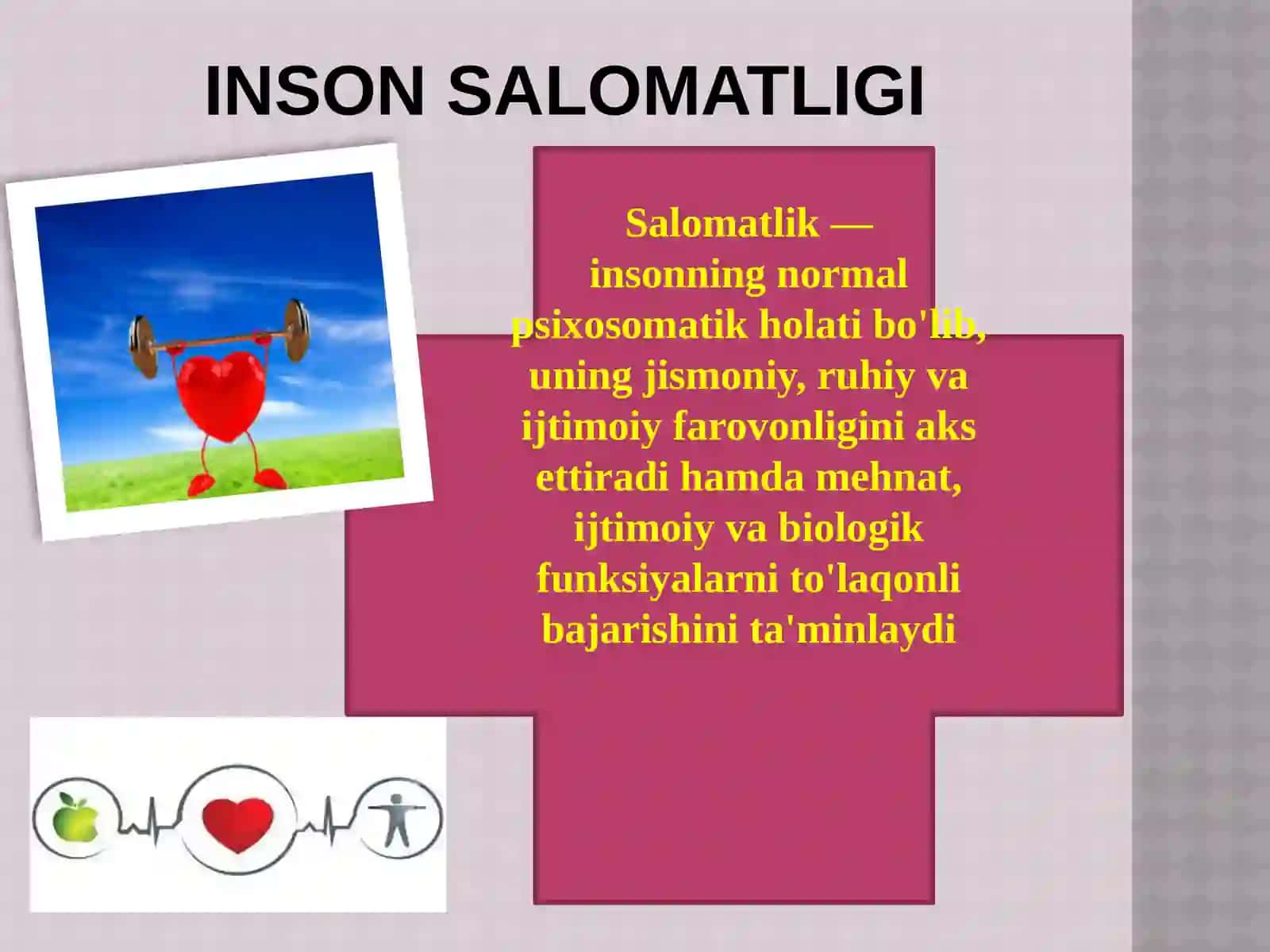 INSON SALOMATLIGI

Salomatlik — insonning normal psixosomatik holati bo'lib, uning jismoniy, ruhiy va ijtimoiy farovonligini aks ettiradi hamda mehnat, ijtimoiy va biologik funksiyalarni to'laqonli bajarishini ta'minlaydi